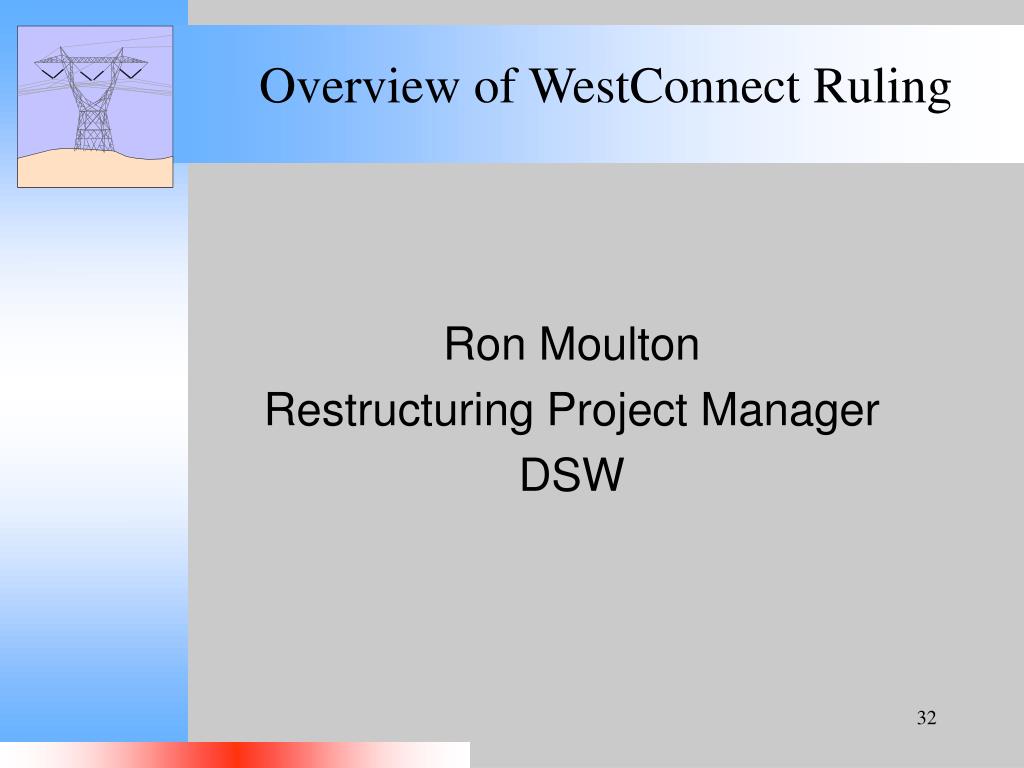 Overview of WestConnect Ruling

Ron Moulton
Restructuring Project Manager
DSW

32